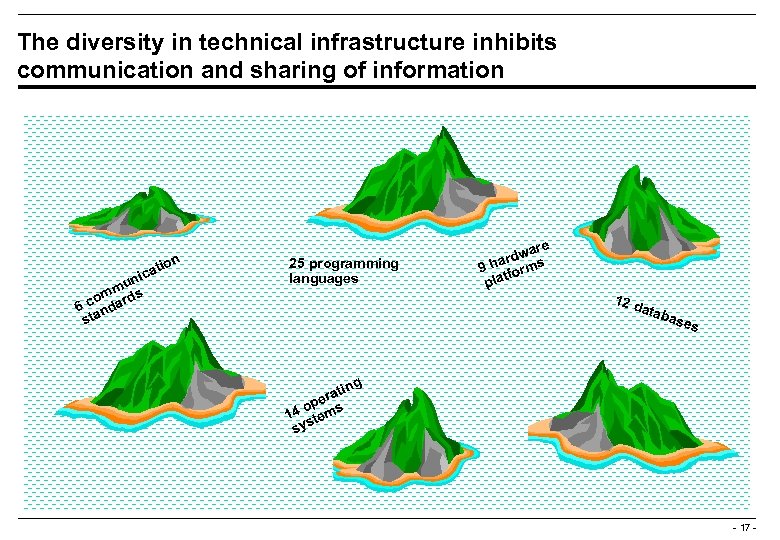 The diversity in technical infrastructure inhibits communication and sharing of information

6 communication standards

25 programming languages

9 hardware platforms

12 databases

14 operating systems

- 17 -